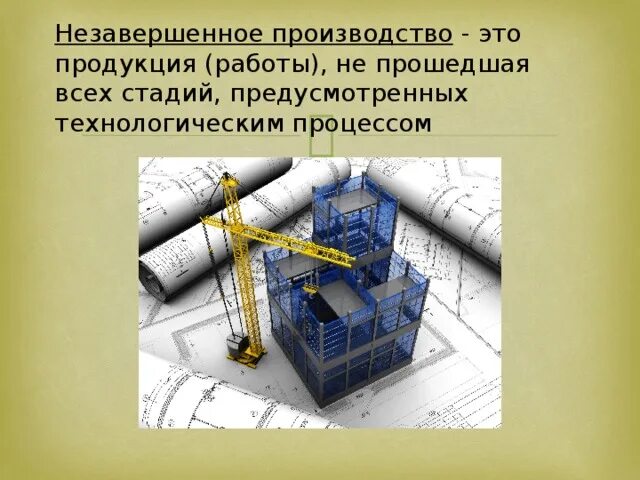 Незавершенное производство - это продукция (работы), не прошедшая всех стадий, предусмотренных технологическим процессом